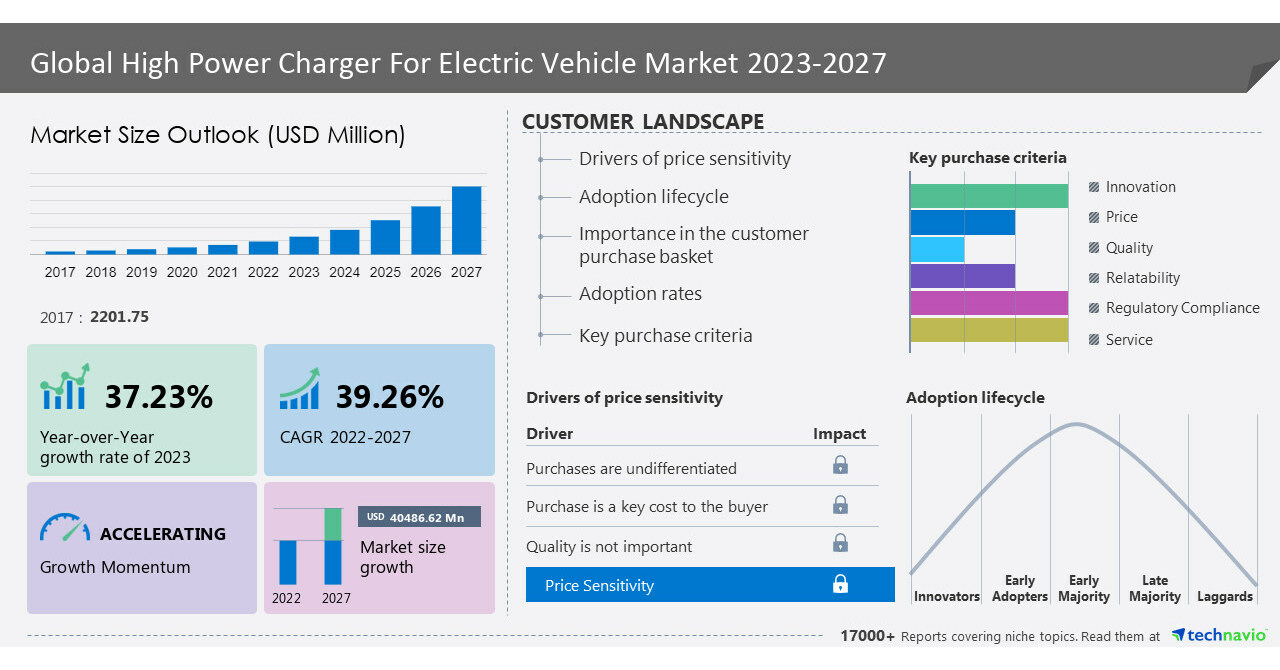 Global High Power Charger For Electric Vehicle Market 2023-2027

Market Size Outlook (USD Million)

2017 2018 2019 2020 2021 2022 2023 2024 2025 2026 2027

2017 : 2201.75

37.23%
Year-over-Year growth rate of 2023

39.26%
CAGR 2022-2027

ACCELERATING
Growth Momentum

USD 40486.62 Mn
Market size growth
2022 2027

CUSTOMER LANDSCAPE

Drivers of price sensitivity
Adoption lifecycle
Importance in the customer purchase basket
Adoption rates
Key purchase criteria

Key purchase criteria
Innovation
Price
Quality
Relatability
Regulatory Compliance
Service

Drivers of price sensitivity

| Driver | Impact |
|---|---|
| Purchases are undifferentiated | |
| Purchase is a key cost to the buyer | |
| Quality is not important | |
| Price Sensitivity | |

Adoption lifecycle
Innovators
Early Adopters
Early Majority
Late Majority
Laggards

17000+ Reports covering niche topics. Read them at technavio